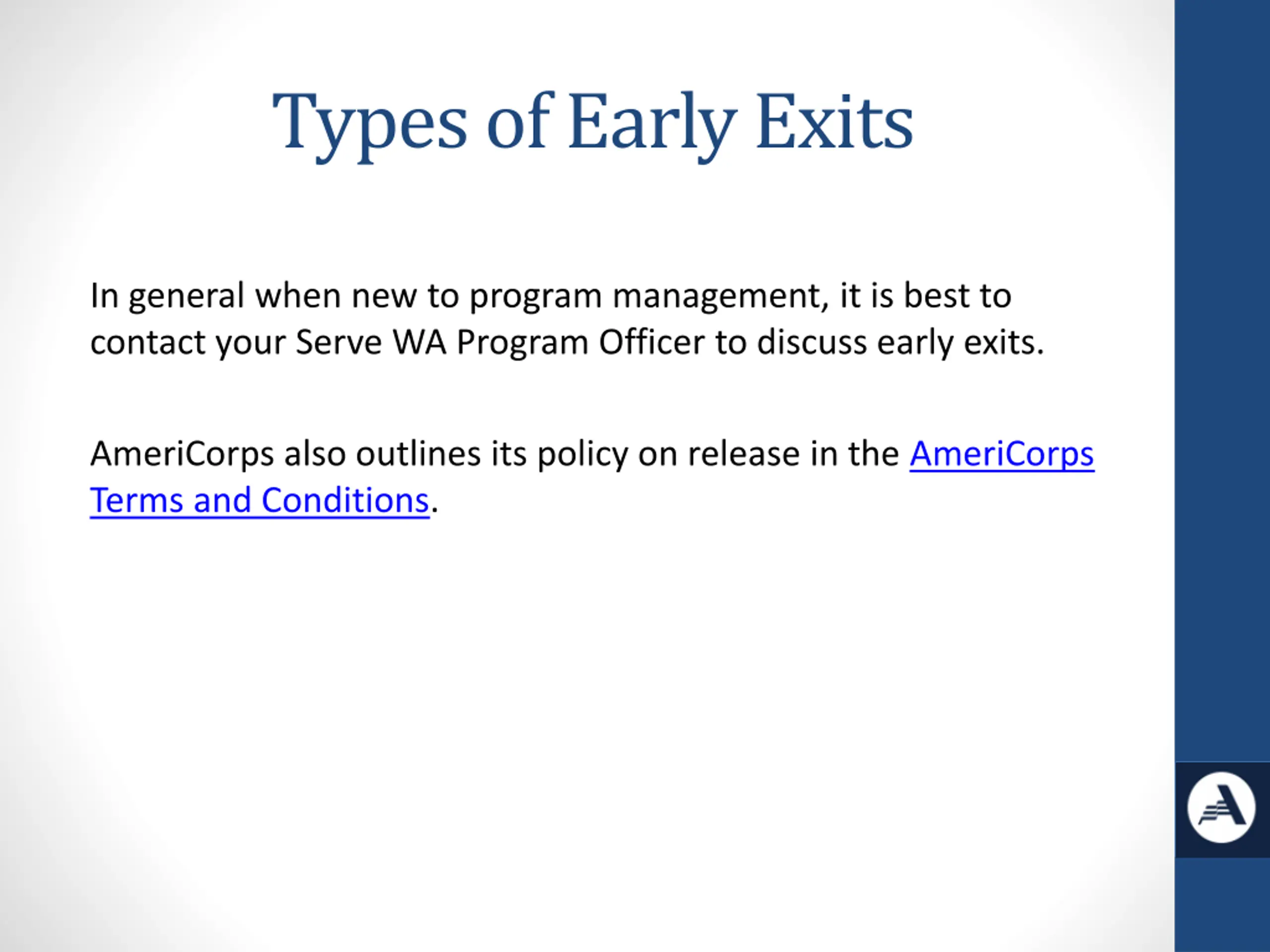 Types of Early Exits

In general when new to program management, it is best to contact your Serve WA Program Officer to discuss early exits.

AmeriCorps also outlines its policy on release in the AmeriCorps Terms and Conditions.